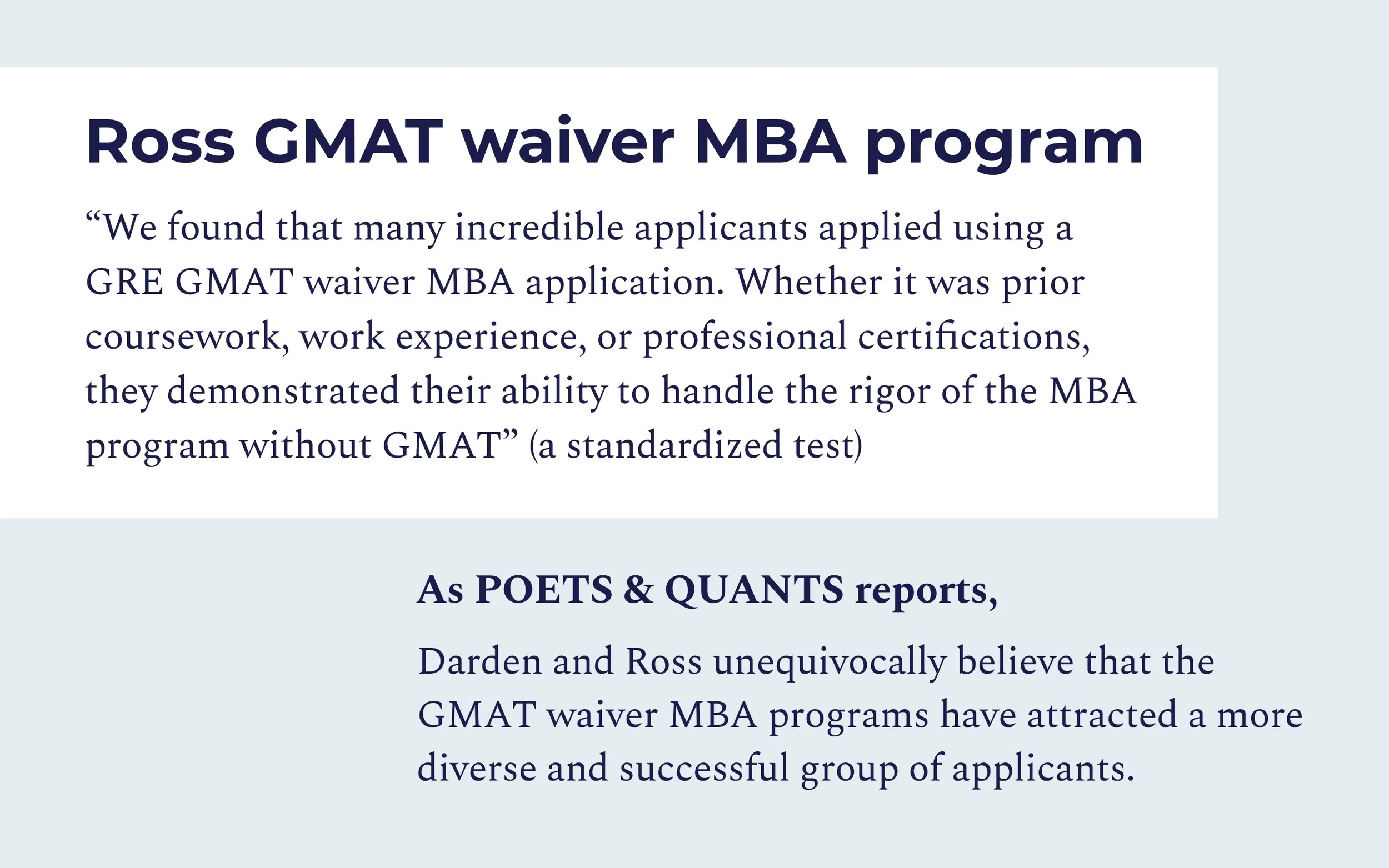 Ross GMAT waiver MBA program

“We found that many incredible applicants applied using a GRE GMAT waiver MBA application. Whether it was prior coursework, work experience, or professional certifications, they demonstrated their ability to handle the rigor of the MBA program without GMAT” (a standardized test)

As POETS & QUANTS reports,

Darden and Ross unequivocally believe that the GMAT waiver MBA programs have attracted a more diverse and successful group of applicants.